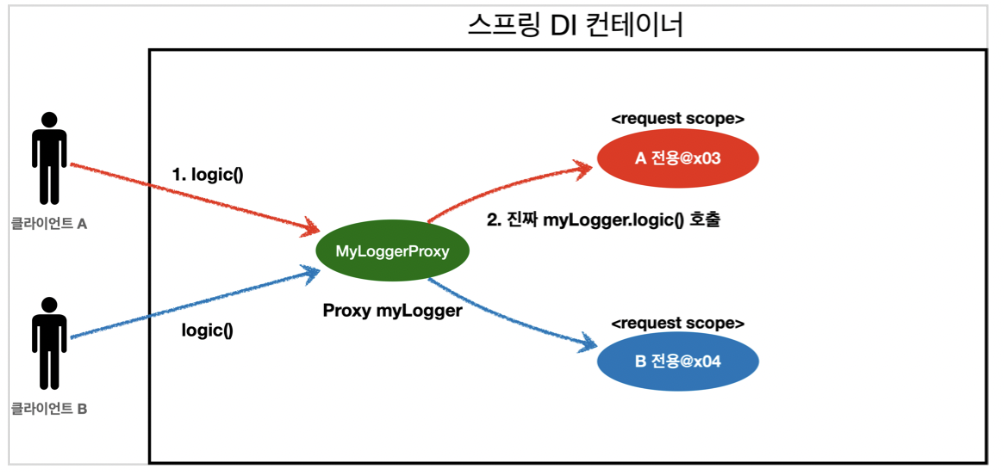 스프링 DI 컨테이너

클라이언트 A

1. logic()

<request scope>

A 전용@x03

2. 진짜 myLogger.logic() 호출

MyLoggerProxy

Proxy myLogger

클라이언트 B

logic()

<request scope>

B 전용@x04